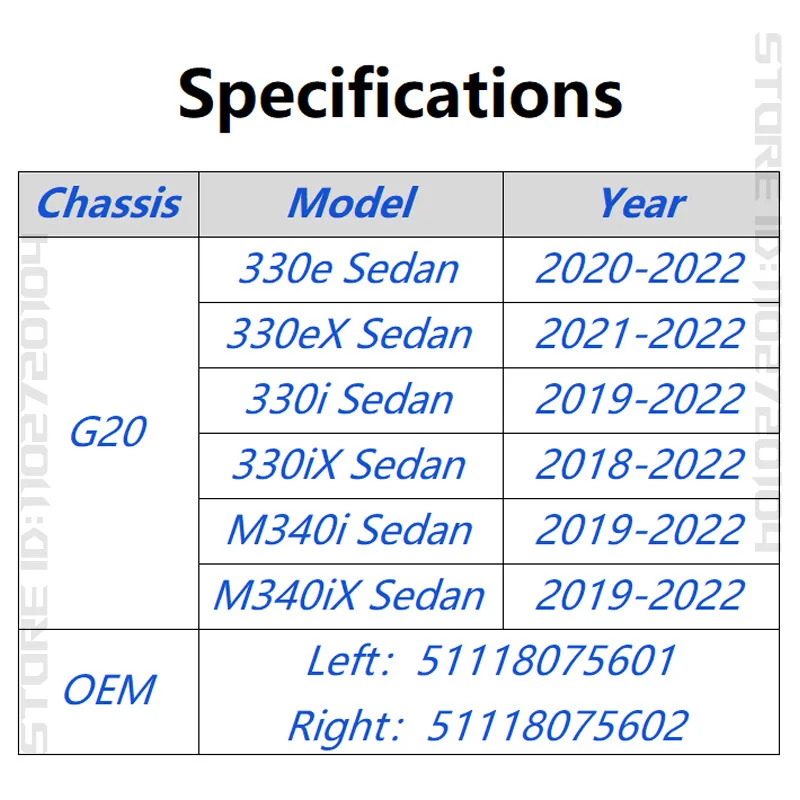 Specifications

| Chassis | Model | Year |
|---|---|---|
| G20 | 330e Sedan | 2020-2022 |
| | 330eX Sedan | 2021-2022 |
| | 330i Sedan | 2019-2022 |
| | 330iX Sedan | 2018-2022 |
| | M340i Sedan | 2019-2022 |
| | M340iX Sedan | 2019-2022 |
| OEM | Left: 51118075601 Right: 51118075602 | |

STORE ID:1102720104

STORE ID:1102720104